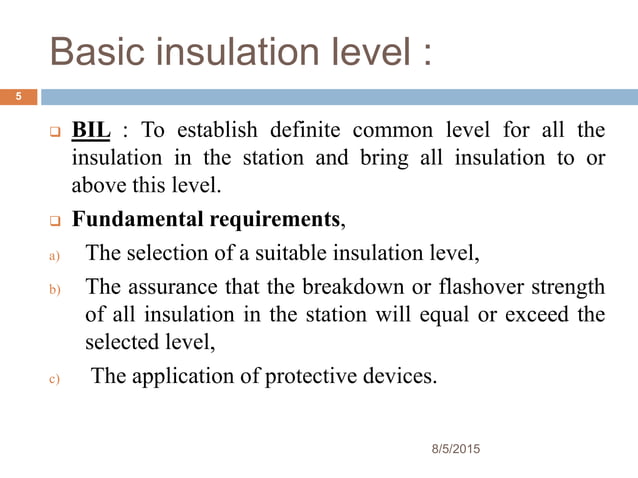 Basic insulation level :

5

BIL : To establish definite common level for all the insulation in the station and bring all insulation to or above this level.

Fundamental requirements,

a) The selection of a suitable insulation level,

b) The assurance that the breakdown or flashover strength of all insulation in the station will equal or exceed the selected level,

c) The application of protective devices.

8/5/2015